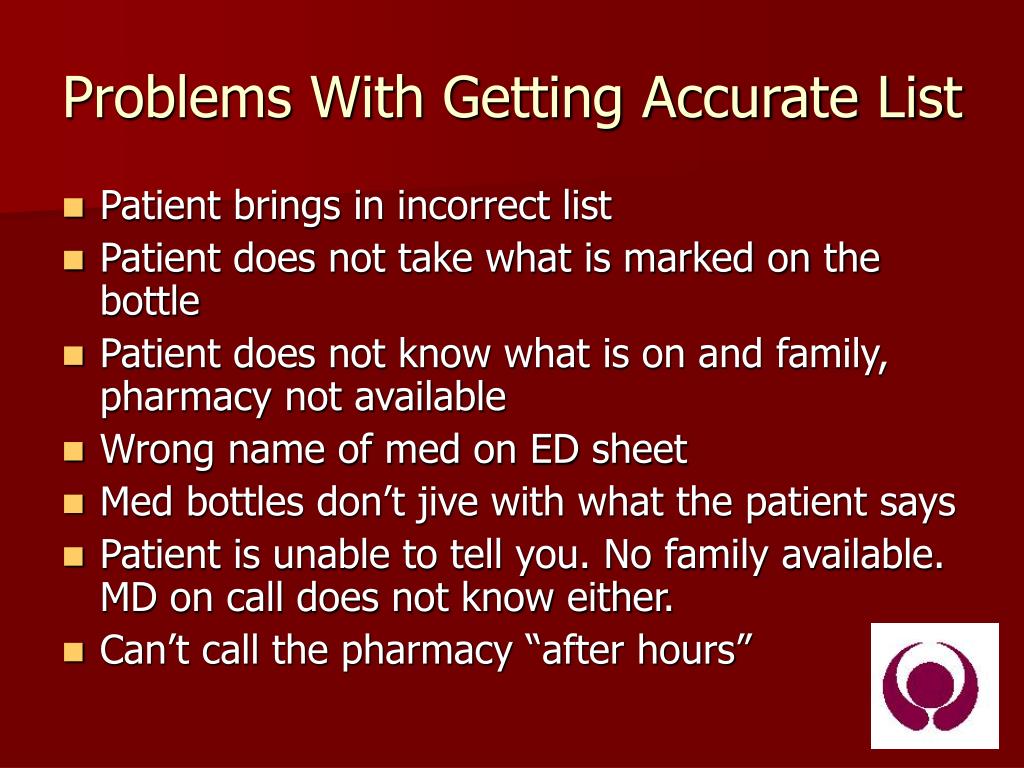 Problems With Getting Accurate List

- Patient brings in incorrect list
- Patient does not take what is marked on the bottle
- Patient does not know what is on and family, pharmacy not available
- Wrong name of med on ED sheet
- Med bottles don’t jive with what the patient says
- Patient is unable to tell you. No family available. MD on call does not know either.
- Can’t call the pharmacy “after hours”